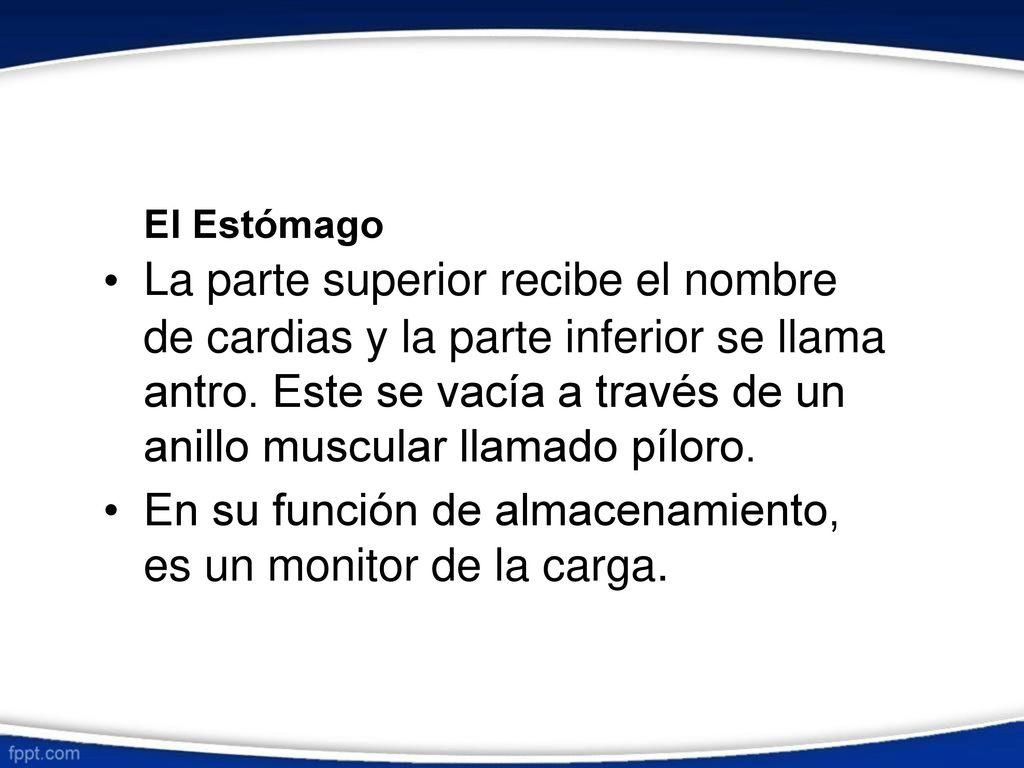 El Estómago

• La parte superior recibe el nombre de cardias y la parte inferior se llama antro. Este se vacía a través de un anillo muscular llamado píloro.

• En su función de almacenamiento, es un monitor de la carga.

fppt.com